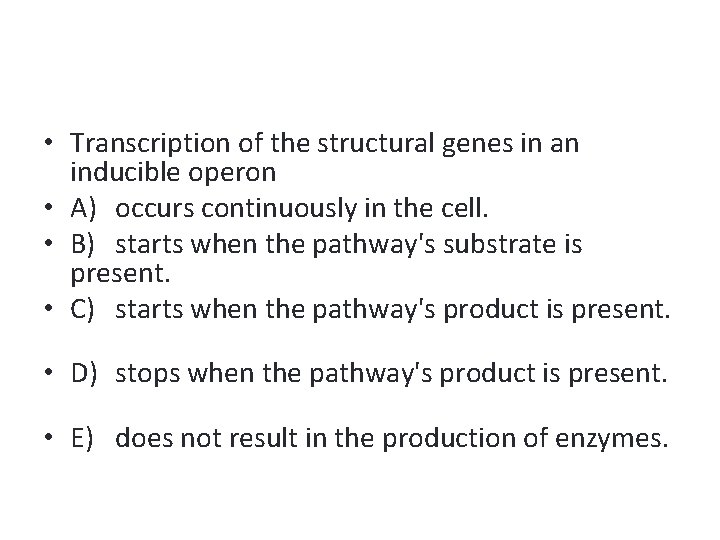 • Transcription of the structural genes in an inducible operon

• A) occurs continuously in the cell.

• B) starts when the pathway's substrate is present.

• C) starts when the pathway's product is present.

• D) stops when the pathway's product is present.

• E) does not result in the production of enzymes.